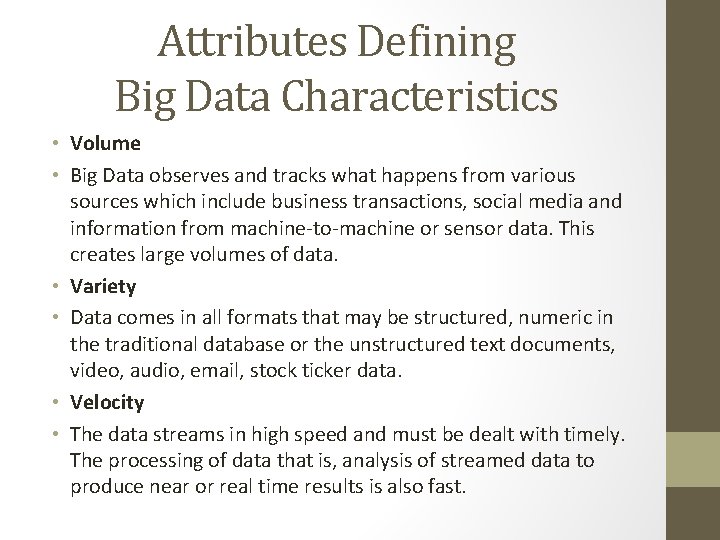 Attributes Defining
Big Data Characteristics

• Volume
• Big Data observes and tracks what happens from various sources which include business transactions, social media and information from machine-to-machine or sensor data. This creates large volumes of data.
• Variety
• Data comes in all formats that may be structured, numeric in the traditional database or the unstructured text documents, video, audio, email, stock ticker data.
• Velocity
• The data streams in high speed and must be dealt with timely. The processing of data that is, analysis of streamed data to produce near or real time results is also fast.